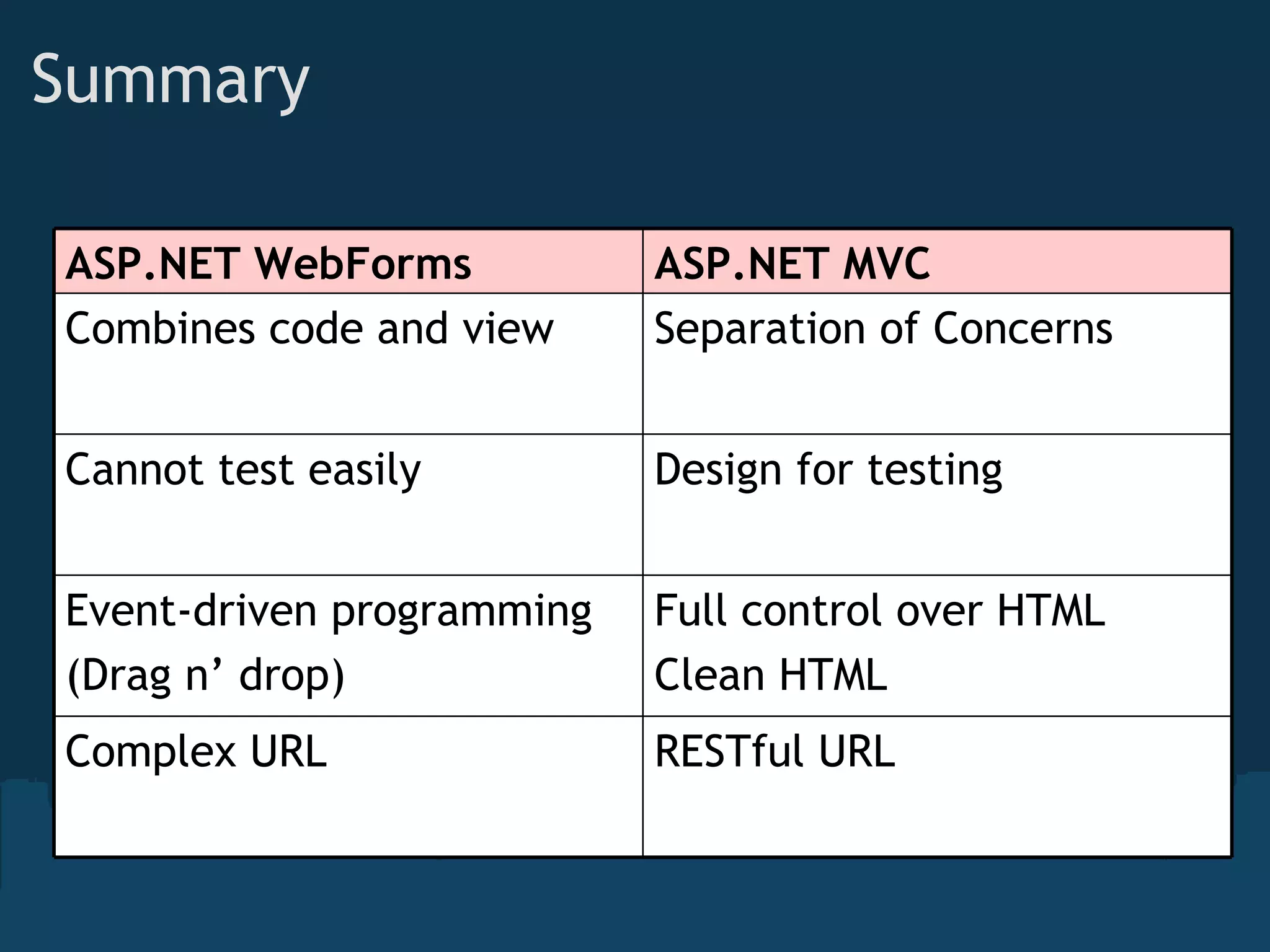 Summary

| ASP.NET WebForms | ASP.NET MVC |
|---|---|
| Combines code and view | Separation of Concerns |
| Cannot test easily | Design for testing |
| Event-driven programming (Drag n’ drop) | Full control over HTML Clean HTML |
| Complex URL | RESTful URL |